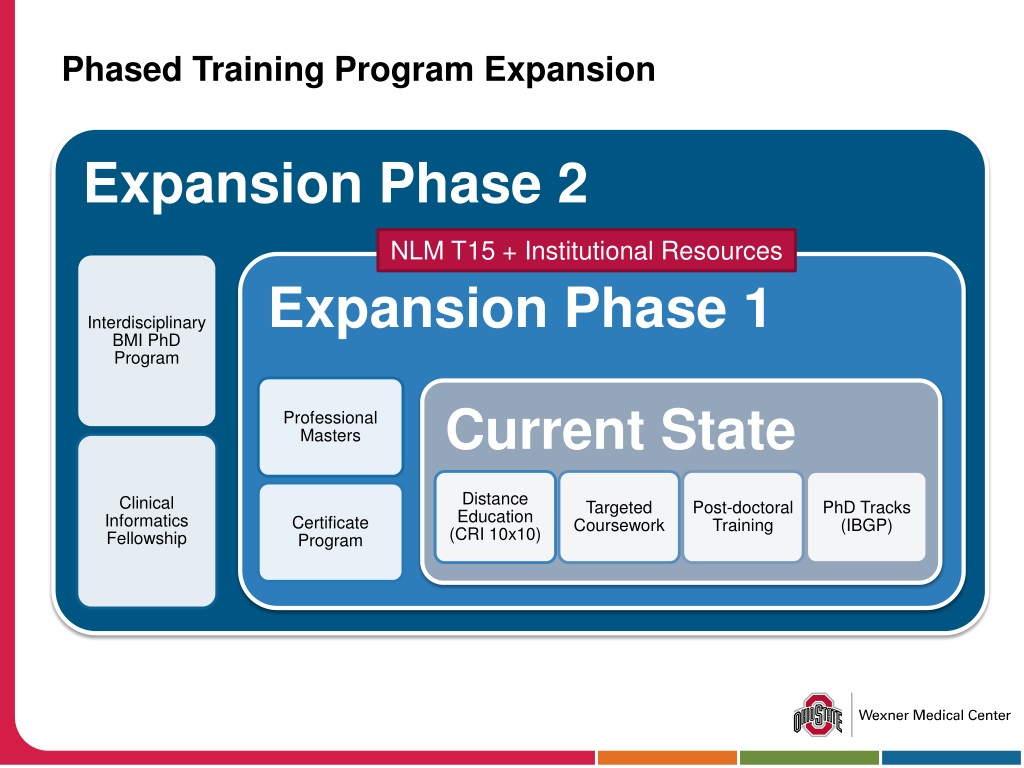 Phased Training Program Expansion

Expansion Phase 2

NLM T15 + Institutional Resources

Interdisciplinary BMI PhD Program

Clinical Informatics Fellowship

Expansion Phase 1

Professional Masters

Certificate Program

Current State

Distance Education (CRI 10x10)

Targeted Coursework

Post-doctoral Training

PhD Tracks (IBGP)

OHIO STATE

Wexner Medical Center